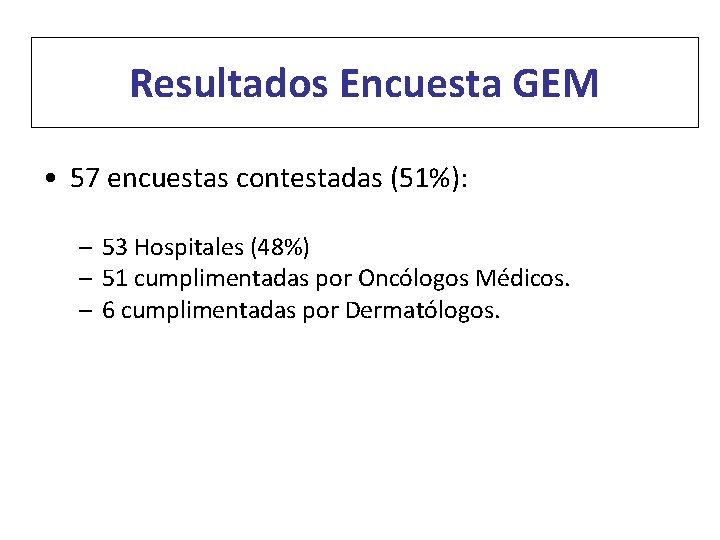 Resultados Encuesta GEM

• 57 encuestas contestadas (51%):

– 53 Hospitales (48%)
– 51 cumplimentadas por Oncólogos Médicos.
– 6 cumplimentadas por Dermatólogos.